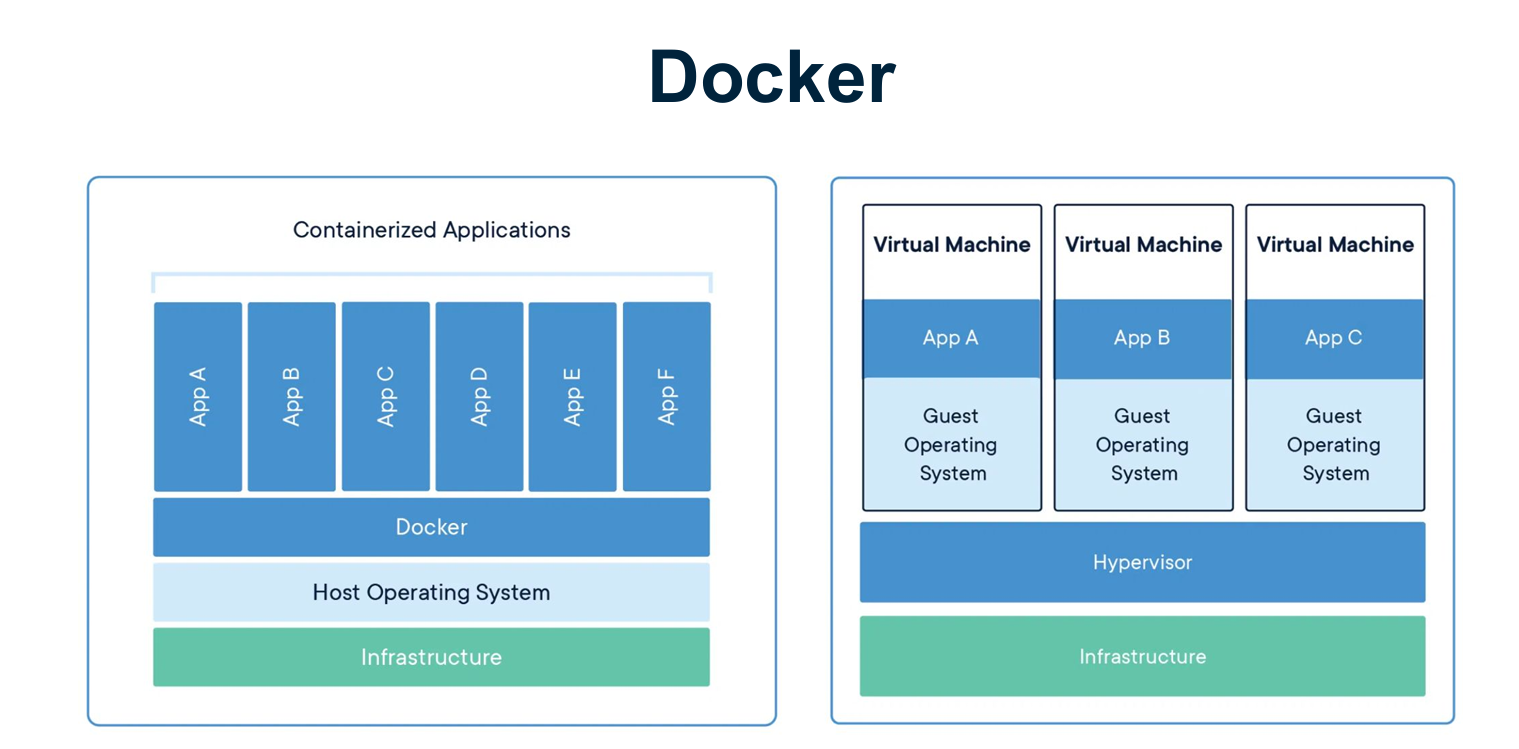 Docker

Containerized Applications

App A
App B
App C
App D
App E
App F

Docker

Host Operating System

Infrastructure

Virtual Machine
App A
Guest Operating System

Virtual Machine
App B
Guest Operating System

Virtual Machine
App C
Guest Operating System

Hypervisor

Infrastructure